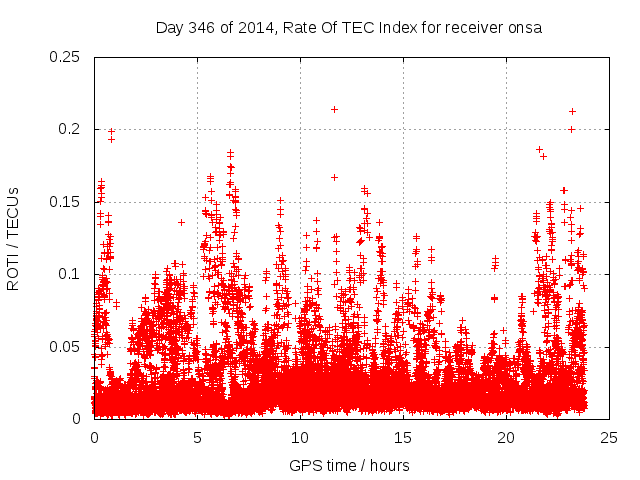 Day 346 of 2014, Rate Of TEC Index for receiver onsa

ROTI / TECUs

0.25
0.2
0.15
0.1
0.05
0

0
5
10
15
20
25

GPS time / hours